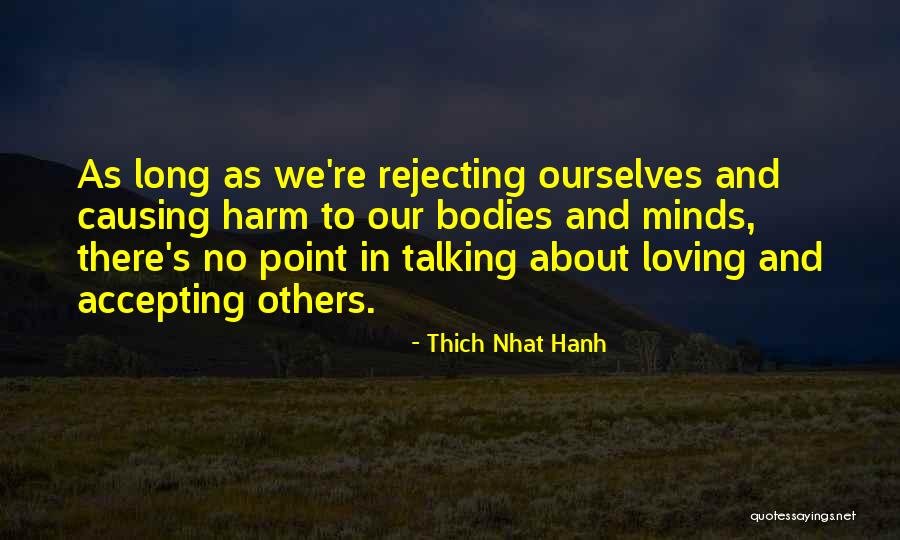 As long as we're rejecting ourselves and causing harm to our bodies and minds, there's no point in talking about loving and accepting others.

- Thich Nhat Hanh

quotessayings.net